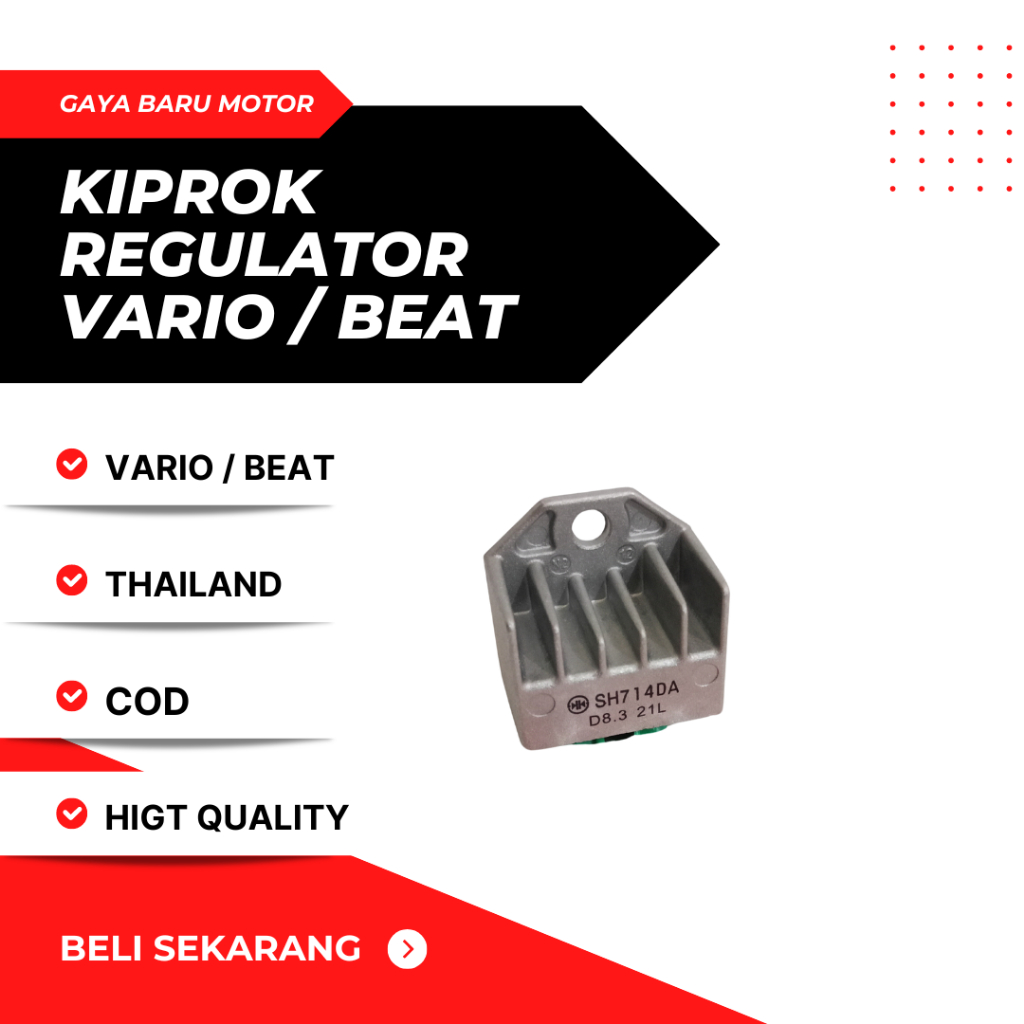 GAYA BARU MOTOR

KIPROK REGULATOR VARIO / BEAT

VARIO / BEAT

THAILAND

COD

HIGT QUALITY

SH714DA
D8.3 21L

BELI SEKARANG